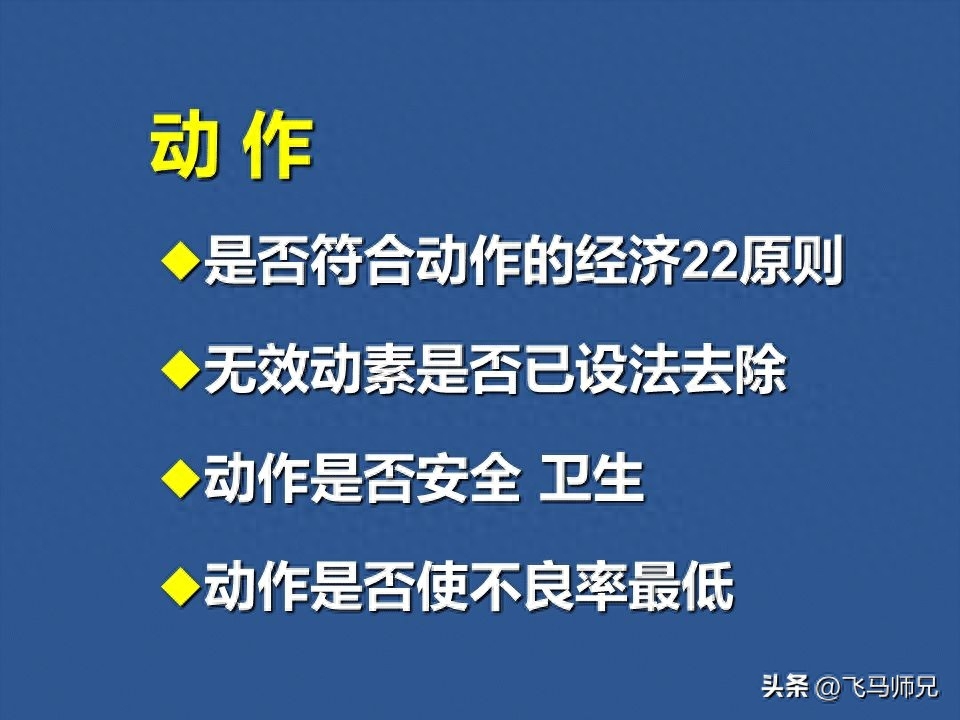 动 作

◆是否符合动作的经济22原则

◆无效动素是否已设法去除

◆动作是否安全 卫生

◆动作是否使不良率最低

头条 @飞马师兄